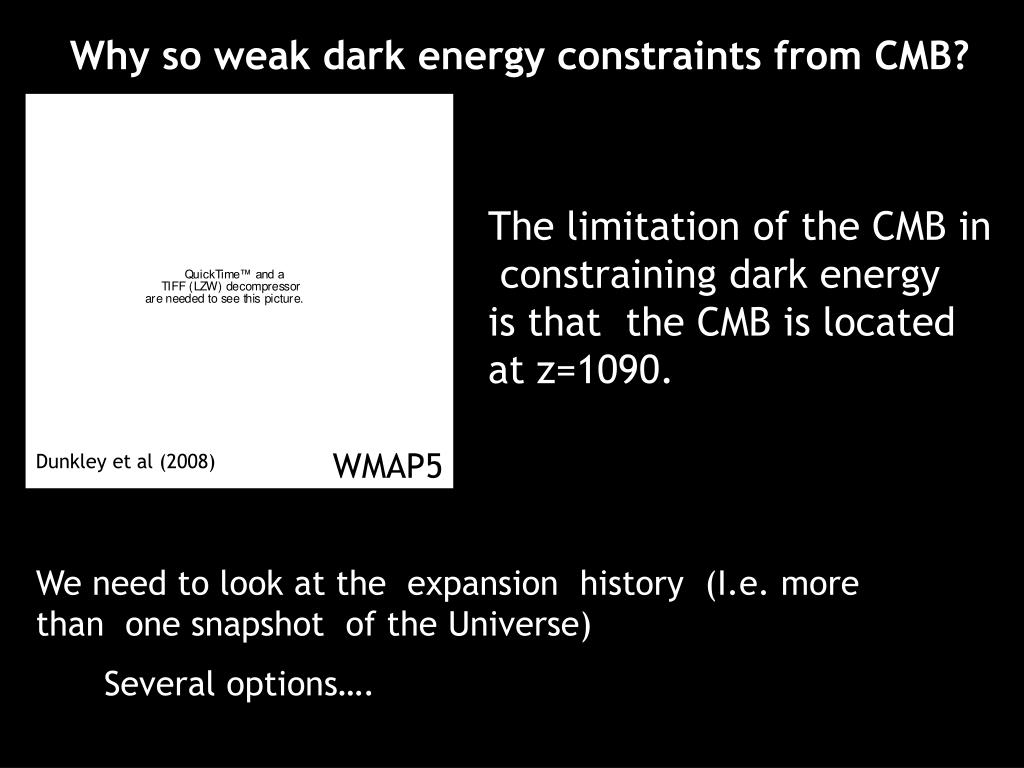 Why so weak dark energy constraints from CMB?

QuickTime™ and a TIFF (LZW) decompressor are needed to see this picture.

Dunkley et al (2008)

WMAP5

The limitation of the CMB in constraining dark energy is that the CMB is located at z=1090.

We need to look at the expansion history (I.e. more than one snapshot of the Universe)

Several options….